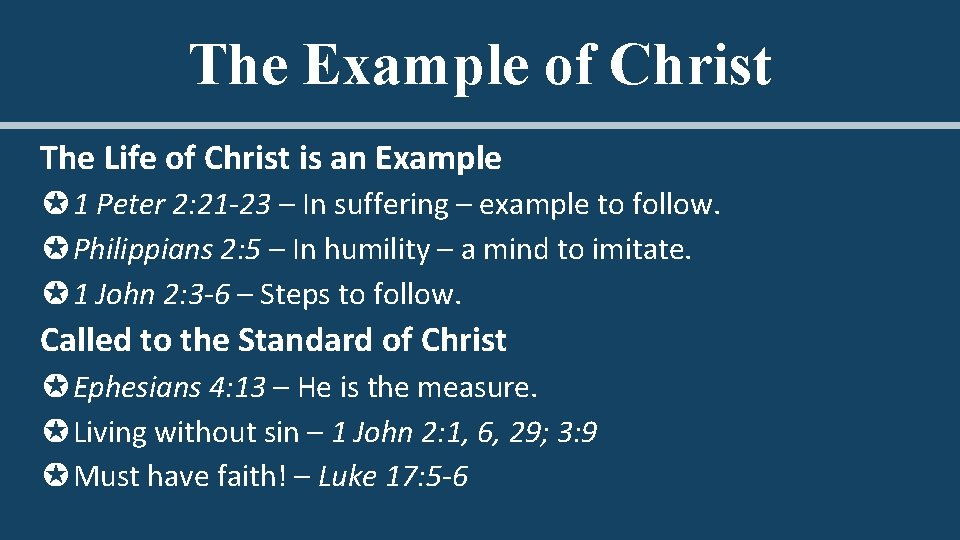 The Example of Christ

The Life of Christ is an Example

✪ 1 Peter 2:21-23 – In suffering – example to follow.

✪ Philippians 2:5 – In humility – a mind to imitate.

✪ 1 John 2:3-6 – Steps to follow.

Called to the Standard of Christ

✪ Ephesians 4:13 – He is the measure.

✪ Living without sin – 1 John 2:1, 6, 29; 3:9

✪ Must have faith! – Luke 17:5-6